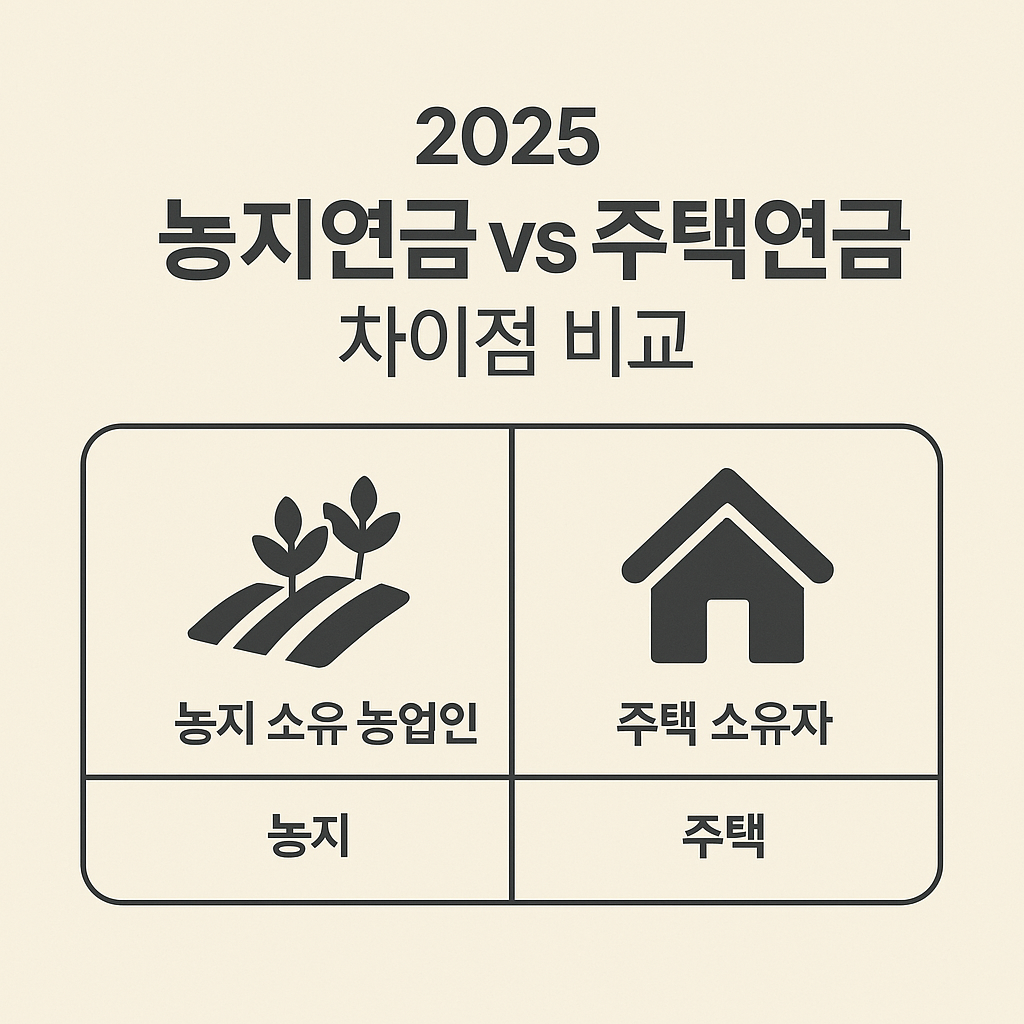 2025
농지연금 vs 주택연금
차이점 비교

| 농지 소유 농업인 | 주택 소유자 |
|---|---|
| 농지 | 주택 |